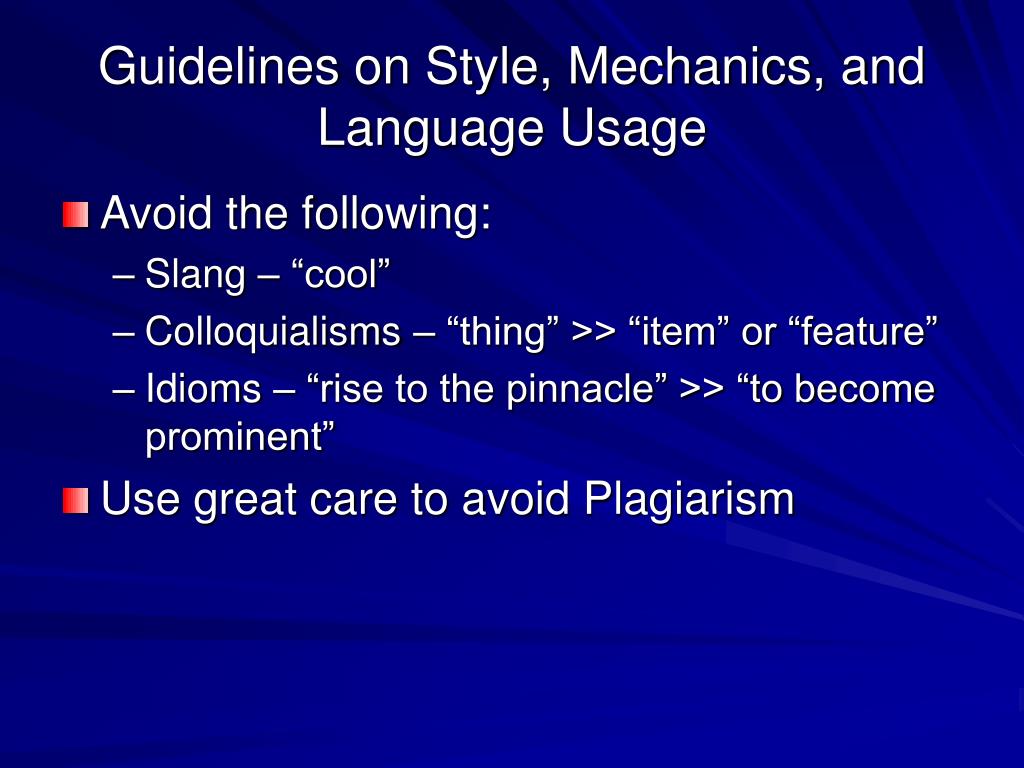 Guidelines on Style, Mechanics, and Language Usage

Avoid the following:
– Slang – “cool”
– Colloquialisms – “thing” >> “item” or “feature”
– Idioms – “rise to the pinnacle” >> “to become prominent”

Use great care to avoid Plagiarism